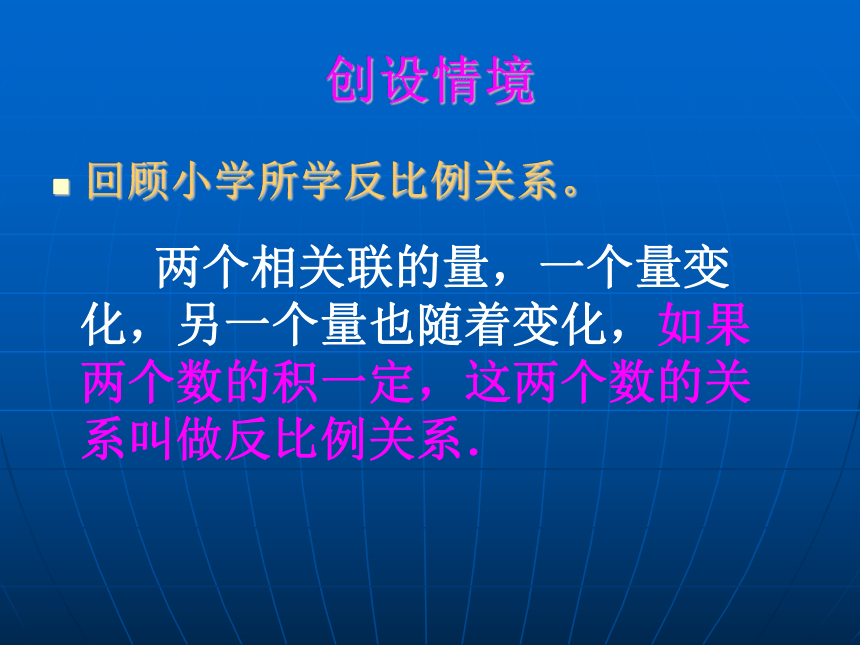 创设情境

回顾小学所学反比例关系。

两个相关联的量，一个量变化，另一个量也随着变化，如果两个数的积一定，这两个数的关系叫做反比例关系.